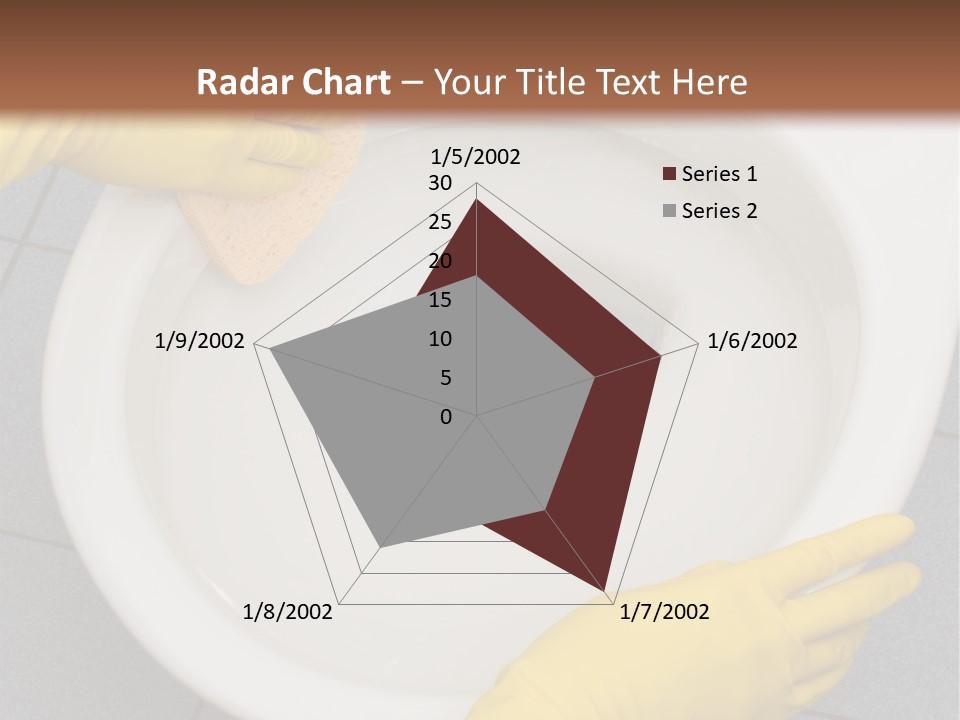 Radar Chart – Your Title Text Here

1/5/2002
30
25
20
15
10
5
0
1/6/2002
1/7/2002
1/8/2002
1/9/2002

Series 1
Series 2